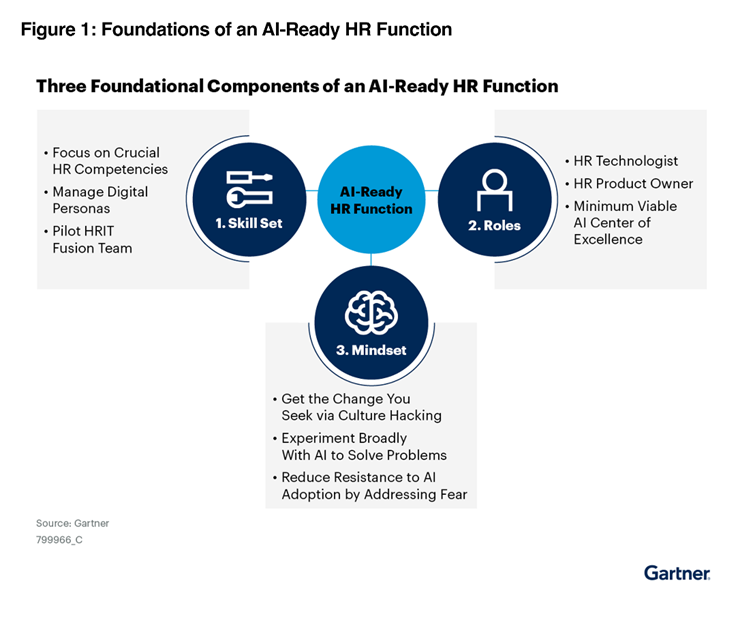 Figure 1: Foundations of an AI-Ready HR Function

Three Foundational Components of an AI-Ready HR Function

• Focus on Crucial HR Competencies
• Manage Digital Personas
• Pilot HRIT Fusion Team

1. Skill Set

AI-Ready HR Function

2. Roles

• HR Technologist
• HR Product Owner
• Minimum Viable AI Center of Excellence

3. Mindset

• Get the Change You Seek via Culture Hacking
• Experiment Broadly With AI to Solve Problems
• Reduce Resistance to AI Adoption by Addressing Fear

Source: Gartner
799966_C

Gartner